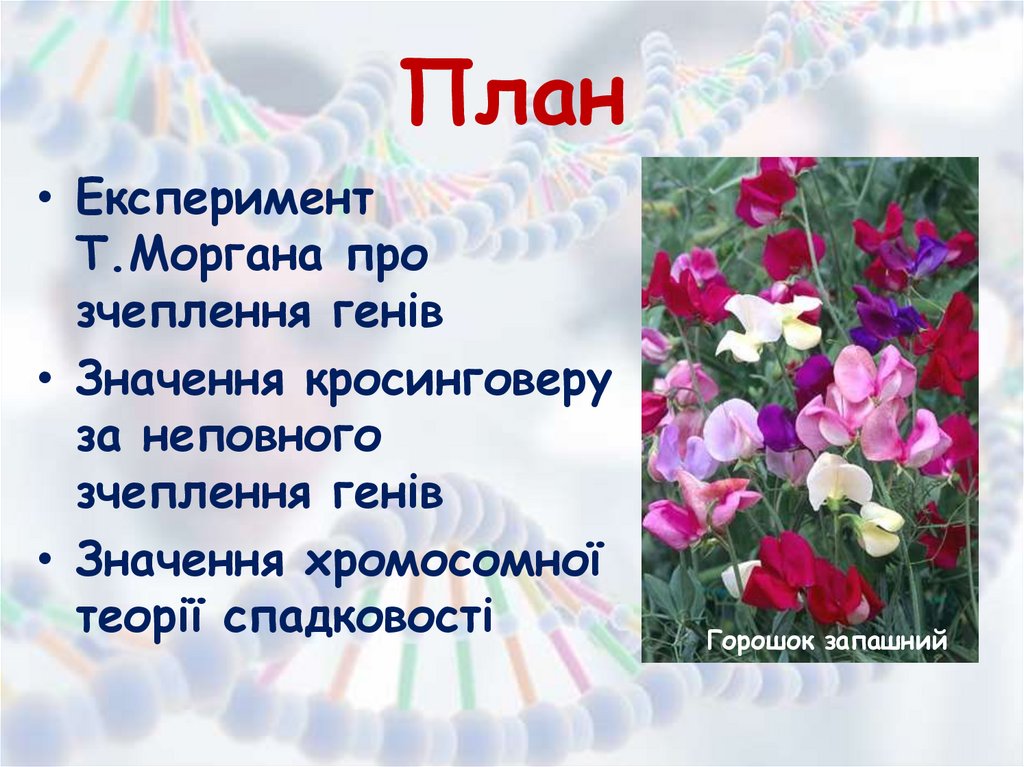 План

• Експеримент Т.Моргана про зчеплення генів
• Значення кросинговеру за неповного зчеплення генів
• Значення хромосомної теорії спадковості

Горошок запашний